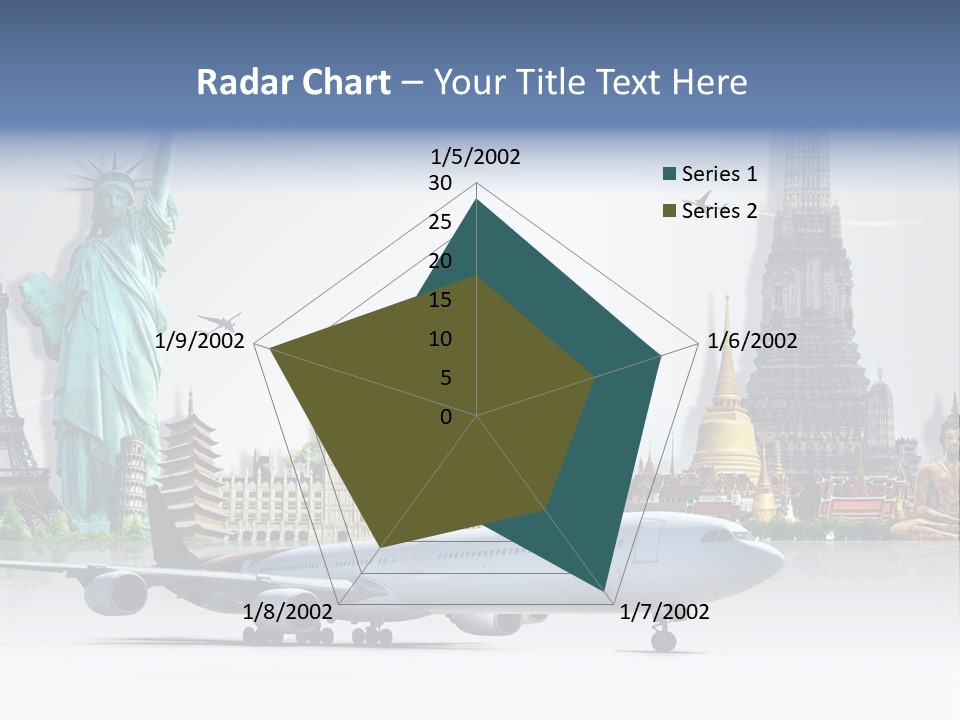 Radar Chart – Your Title Text Here

1/5/2002

30
25
20
15
10
5
0

1/6/2002
1/7/2002
1/8/2002
1/9/2002

Series 1
Series 2